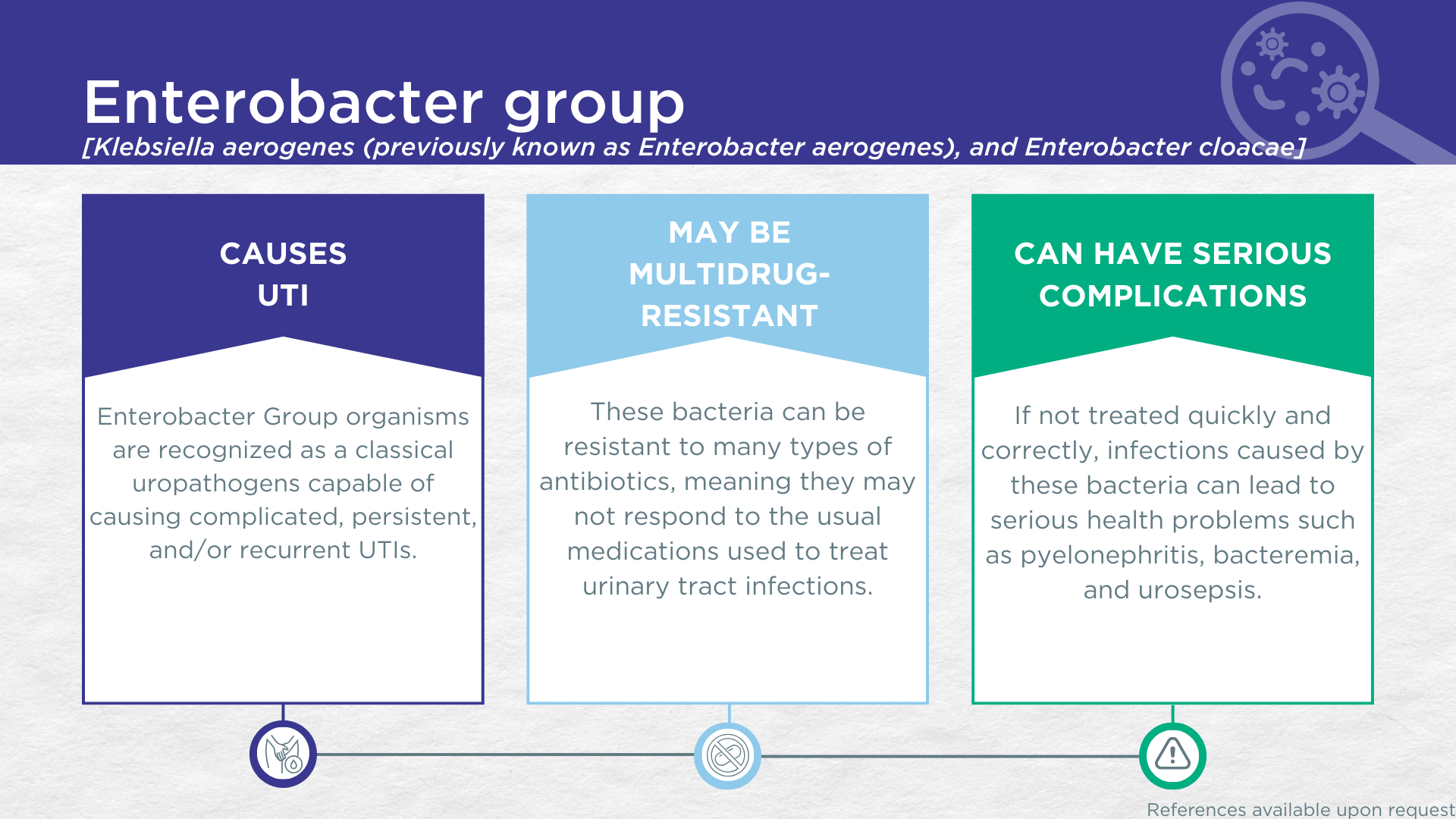 Enterobacter group

[Klebsiella aerogenes (previously known as Enterobacter aerogenes), and Enterobacter cloacae]

CAUSES UTI

Enterobacter Group organisms are recognized as a classical uropathogens capable of causing complicated, persistent, and/or recurrent UTIs.

MAY BE MULTIDRUG-RESISTANT

These bacteria can be resistant to many types of antibiotics, meaning they may not respond to the usual medications used to treat urinary tract infections.

CAN HAVE SERIOUS COMPLICATIONS

If not treated quickly and correctly, infections caused by these bacteria can lead to serious health problems such as pyelonephritis, bacteremia, and urosepsis.

References available upon request